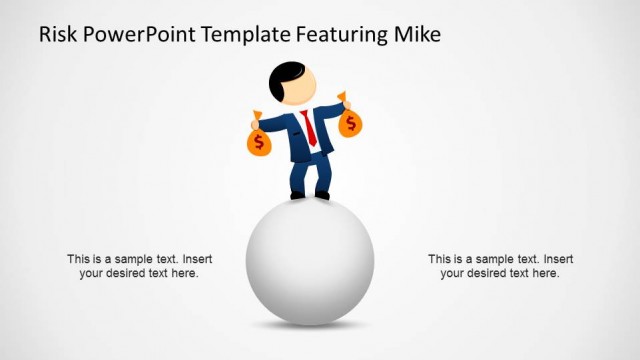 Risk PowerPoint Template Featuring Mike

$

$

This is a sample text. Insert your desired text here.

This is a sample text. Insert your desired text here.